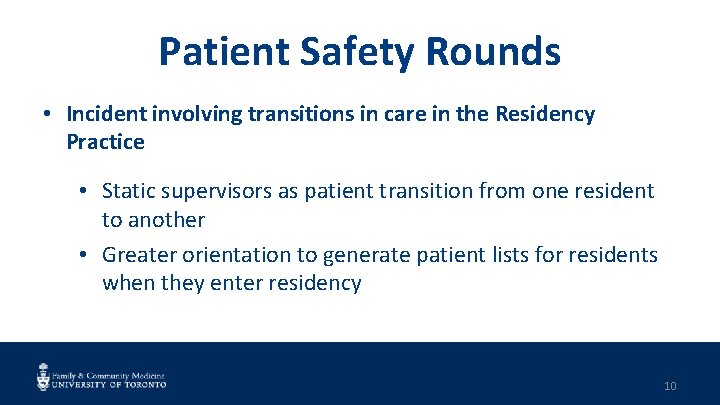 Patient Safety Rounds

• Incident involving transitions in care in the Residency Practice

• Static supervisors as patient transition from one resident to another

• Greater orientation to generate patient lists for residents when they enter residency

Family & Community Medicine
UNIVERSITY OF TORONTO

10